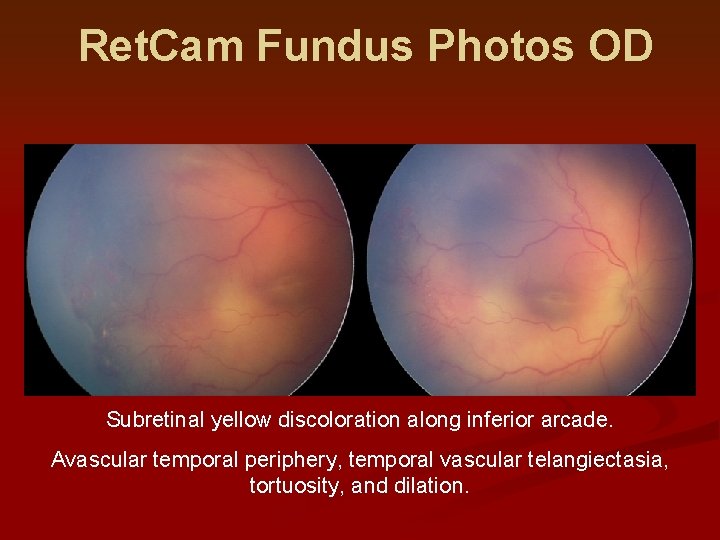 RetCam Fundus Photos OD

Subretinal yellow discoloration along inferior arcade.

Avascular temporal periphery, temporal vascular telangiectasia, tortuosity, and dilation.